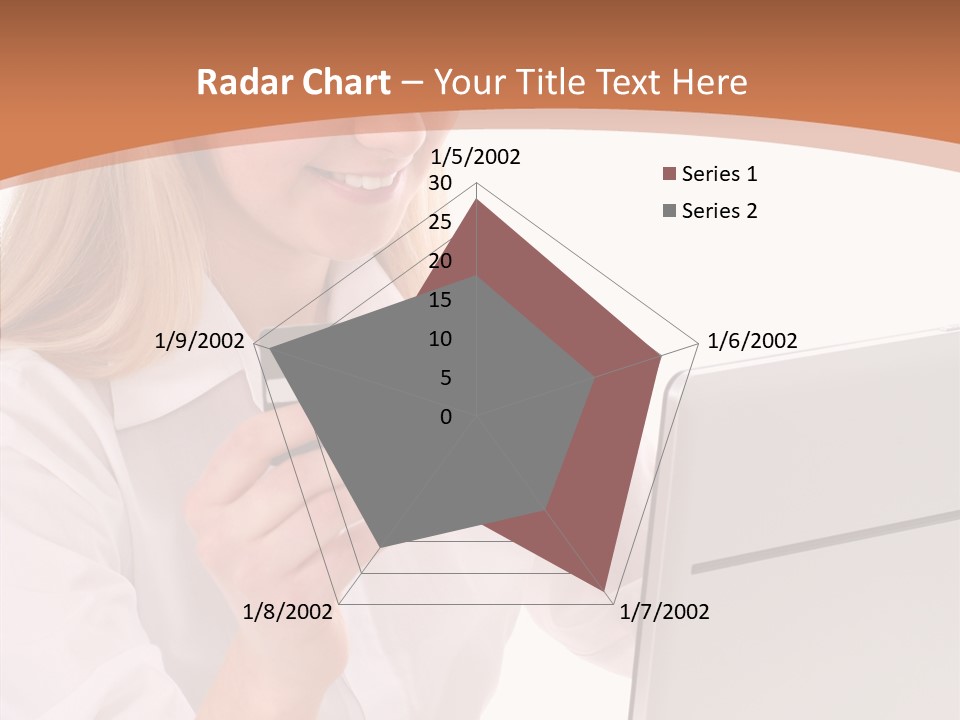 Radar Chart – Your Title Text Here

1/5/2002
30
25
20
15
10
5
0
1/6/2002
1/7/2002
1/8/2002
1/9/2002

Series 1
Series 2